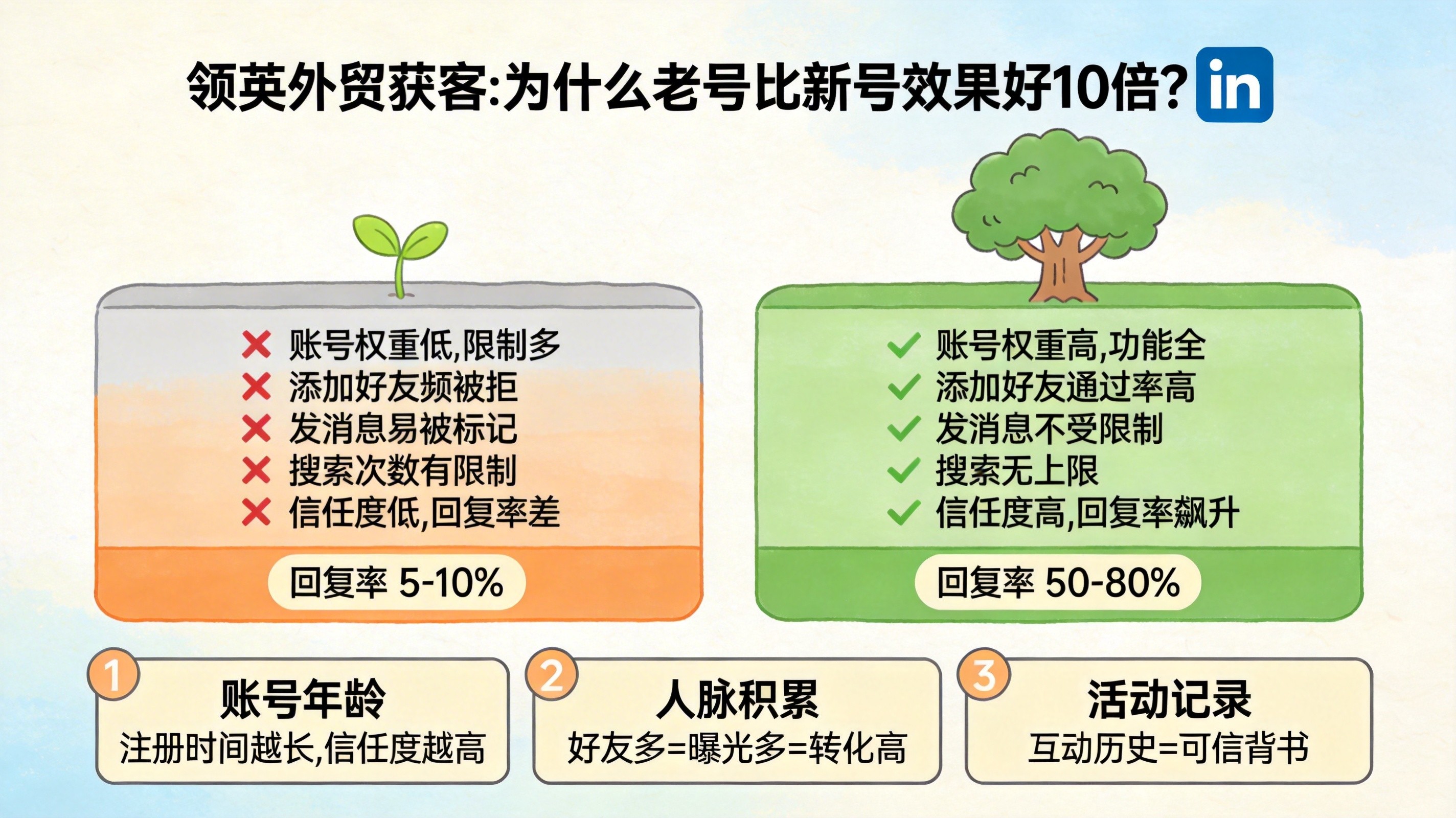 领英外贸获客:为什么老号比新号效果好10倍? in

✕ 账号权重低,限制多
✕ 添加好友频被拒
✕ 发消息易被标记
✕ 搜索次数有限制
✕ 信任度低,回复率差

回复率 5-10%

✓ 账号权重高,功能全
✓ 添加好友通过率高
✓ 发消息不受限制
✓ 搜索无上限
✓ 信任度高,回复率飙升

回复率 50-80%

1 账号年龄
注册时间越长,信任度越高

2 人脉积累
好友多=曝光多=转化高

3 活动记录
互动历史=可信背书